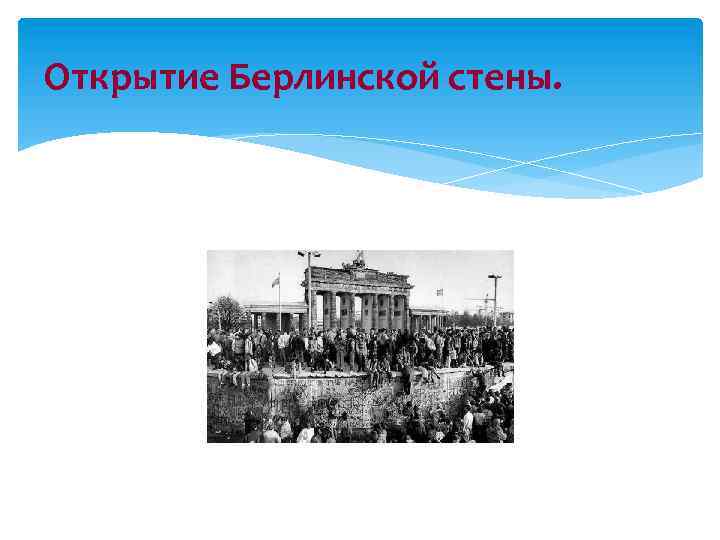 Открытие Берлинской стены.